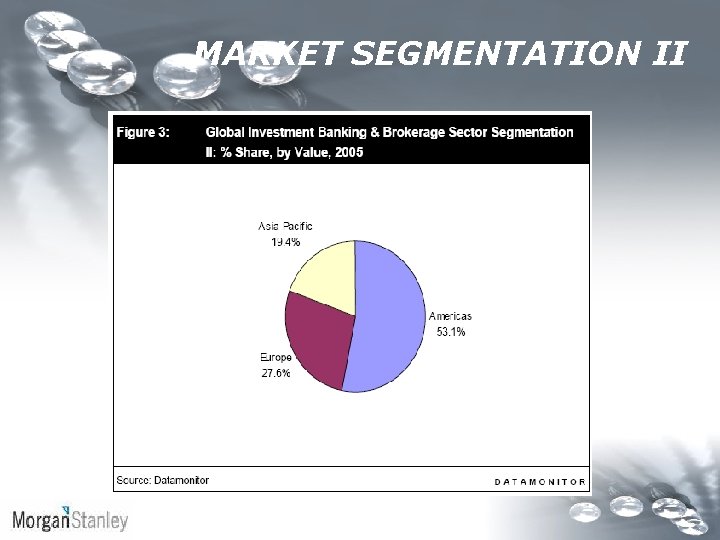 MARKET SEGMENTATION II

Figure 3: Global Investment Banking & Brokerage Sector Segmentation II: % Share, by Value, 2005

Asia Pacific
19.4%

Americas
53.1%

Europe
27.6%

Source: Datamonitor

DATAMONITOR

MorganStanley